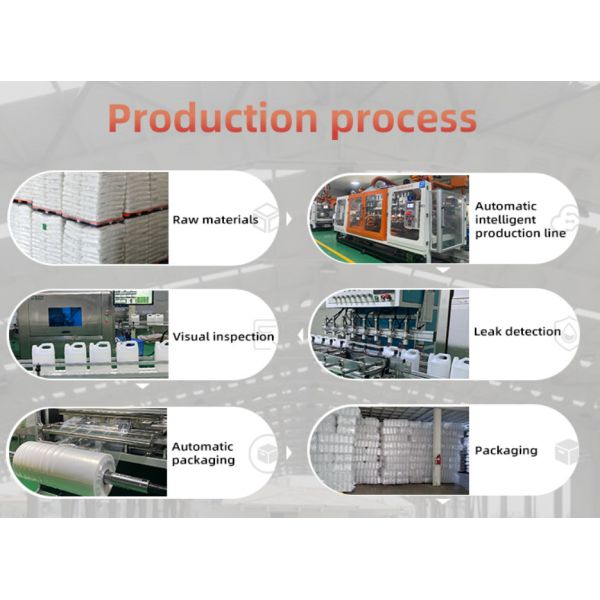 Production process

Raw materials

Automatic intelligent production line

Visual inspection

Leak detection

Automatic packaging

Packaging